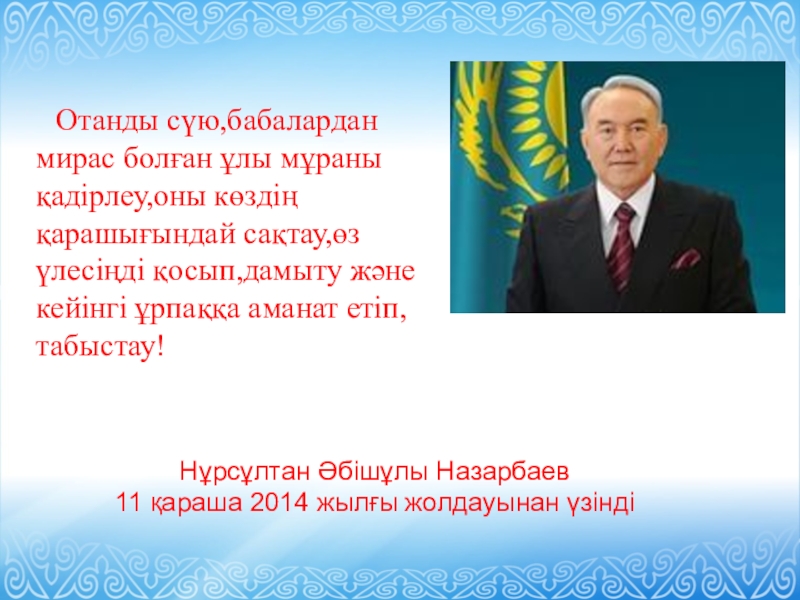 Отанды сүю,бабалардан мирас болған ұлы мұраны қадірлеу,оны көздің қарашығындай сақтау,өз үлесіңді қосып,дамыту және кейінгі ұрпаққа аманат етіп, табыстау!

Нұрсұлтан Әбішұлы Назарбаев
11 қараша 2014 жылғы жолдауынан үзінді